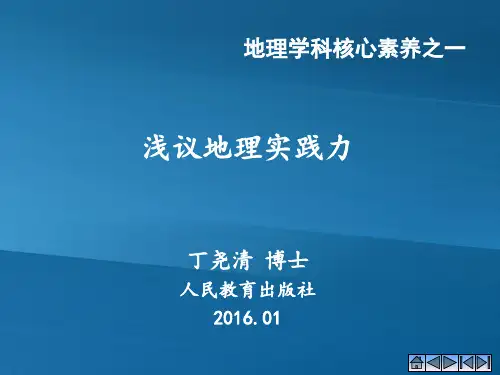 地理学科核心素养之一

浅议地理实践力

丁尧清 博士
人民教育出版社
2016.01